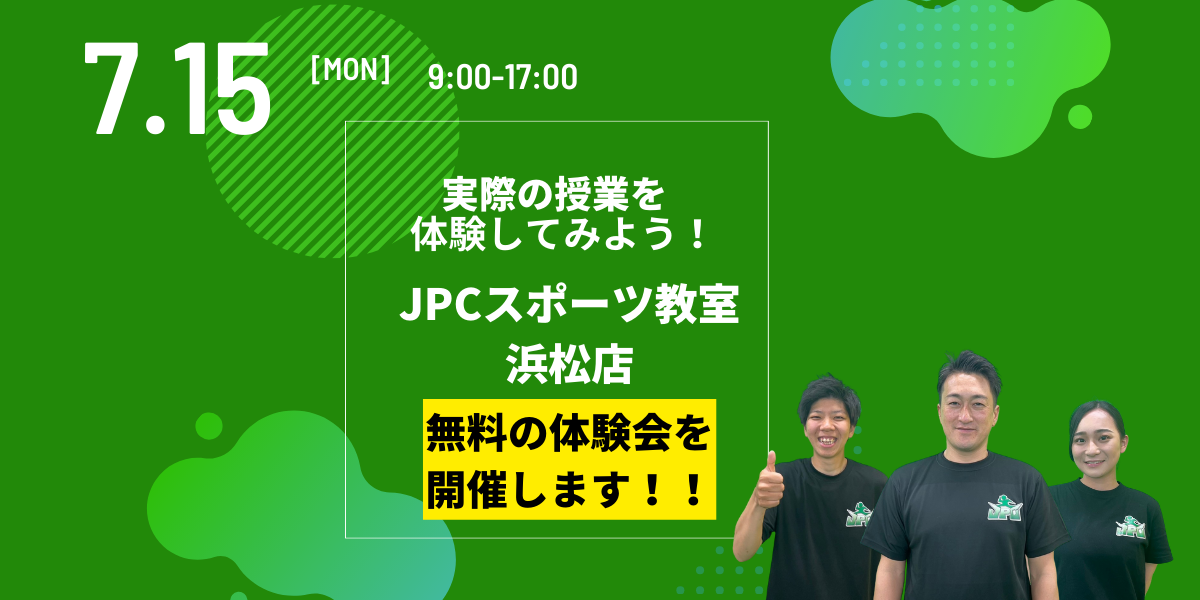 7.15 [MON] 9:00-17:00

実際の授業を
体験してみよう！

JPCスポーツ教室
浜松店

無料の体験会を
開催します！！

JPC

JPC

JPC